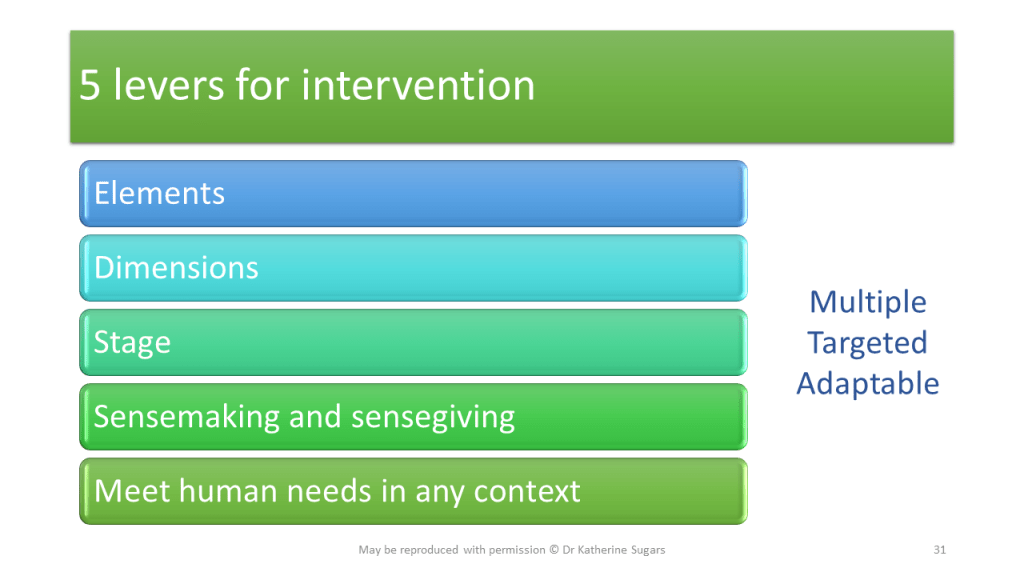 5 levers for intervention

Elements

Dimensions

Stage

Sensemaking and sensegiving

Meet human needs in any context

Multiple
Targeted
Adaptable

May be reproduced with permission © Dr Katherine Sugars

31